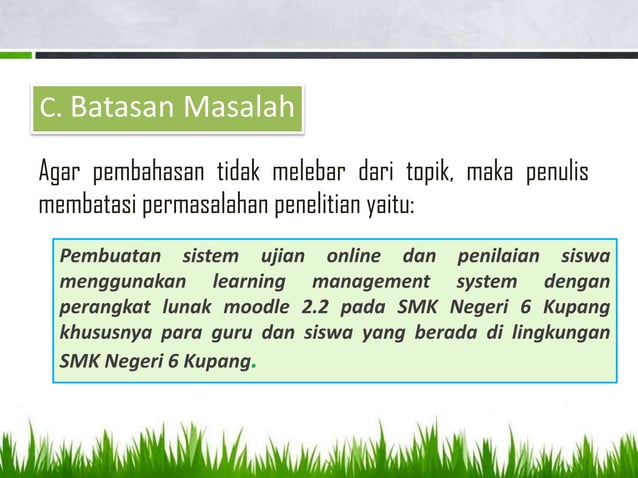 C. Batasan Masalah

Agar pembahasan tidak melebar dari topik, maka penulis membatasi permasalahan penelitian yaitu:

Pembuatan sistem ujian online dan penilaian siswa menggunakan learning management system dengan perangkat lunak moodle 2.2 pada SMK Negeri 6 Kupang khususnya para guru dan siswa yang berada di lingkungan SMK Negeri 6 Kupang.